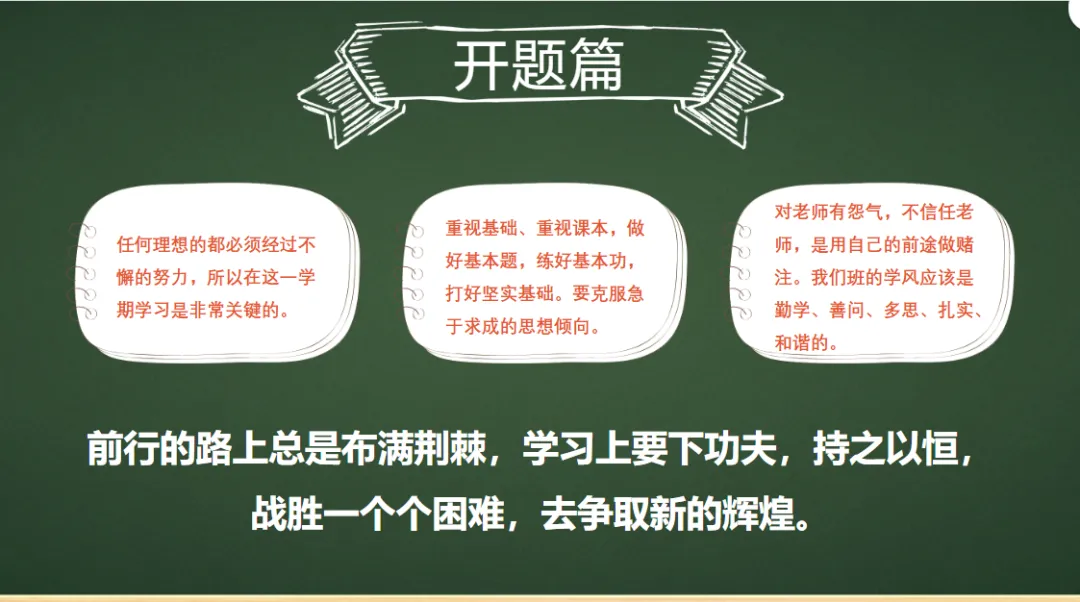 开题篇

任何理想的都必须经过不懈的努力，所以在这一学期学习是非常关键的。

重视基础、重视课本，做好基本题，练好基本功，打好坚实基础。要克服急于求成的思想倾向。

对老师有怨气，不信任老师，是用自己的前途做赌注。我们班的学风应该是勤学、善问、多思、扎实、和谐的。

前行的路上总是布满荆棘，学习上要下功夫，持之以恒，战胜一个个困难，去争取新的辉煌。